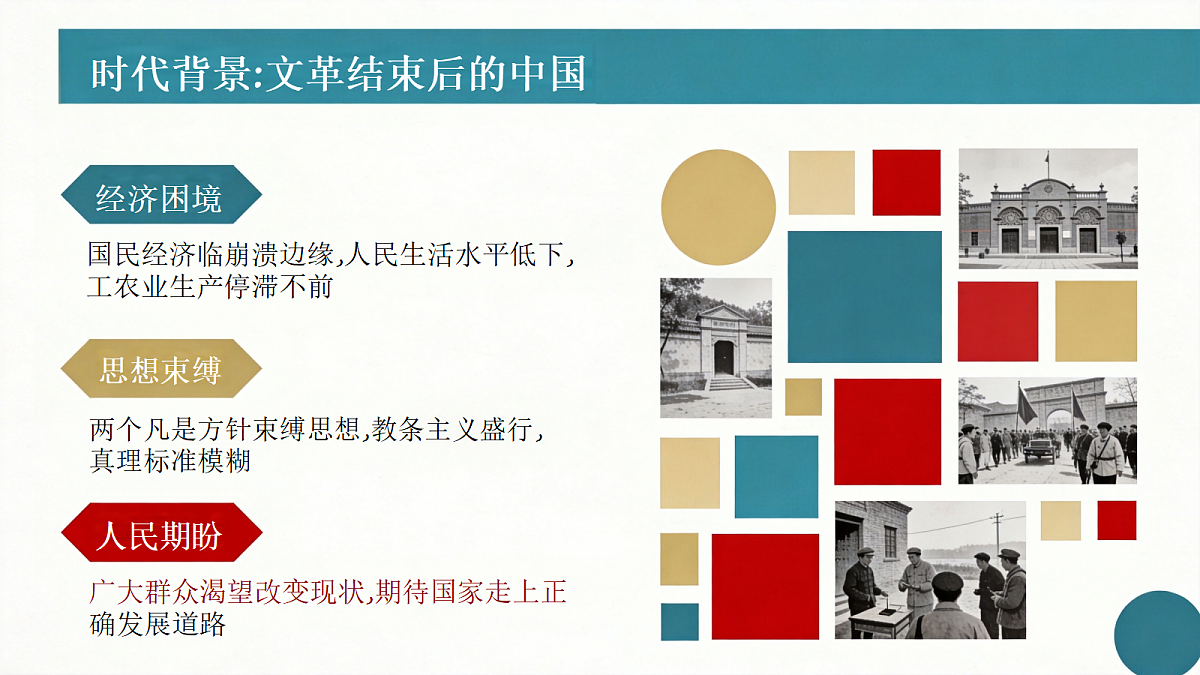 时代背景:文革结束后的中国

经济困境

国民经济临崩溃边缘,人民生活水平低下,工农业生产停滞不前

思想束缚

两个凡是方针束缚思想,教条主义盛行,真理标准模糊

人民期盼

广大群众渴望改变现状,期待国家走上正确发展道路